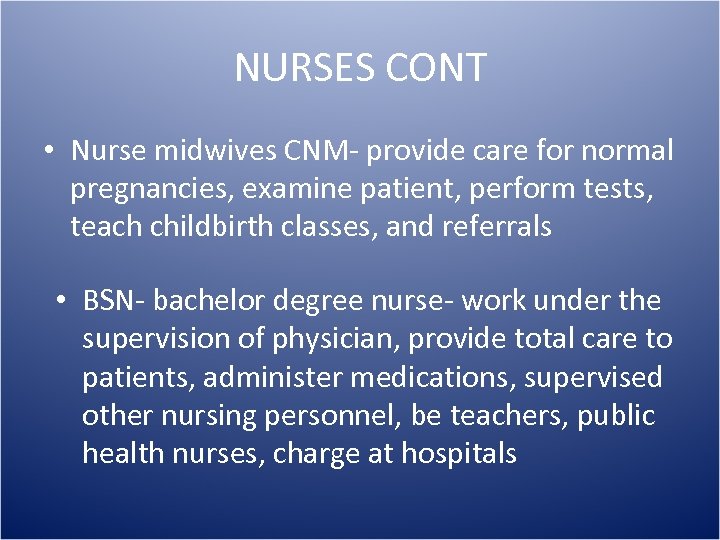 NURSES CONT

• Nurse midwives CNM- provide care for normal pregnancies, examine patient, perform tests, teach childbirth classes, and referrals

• BSN- bachelor degree nurse- work under the supervision of physician, provide total care to patients, administer medications, supervised other nursing personnel, be teachers, public health nurses, charge at hospitals